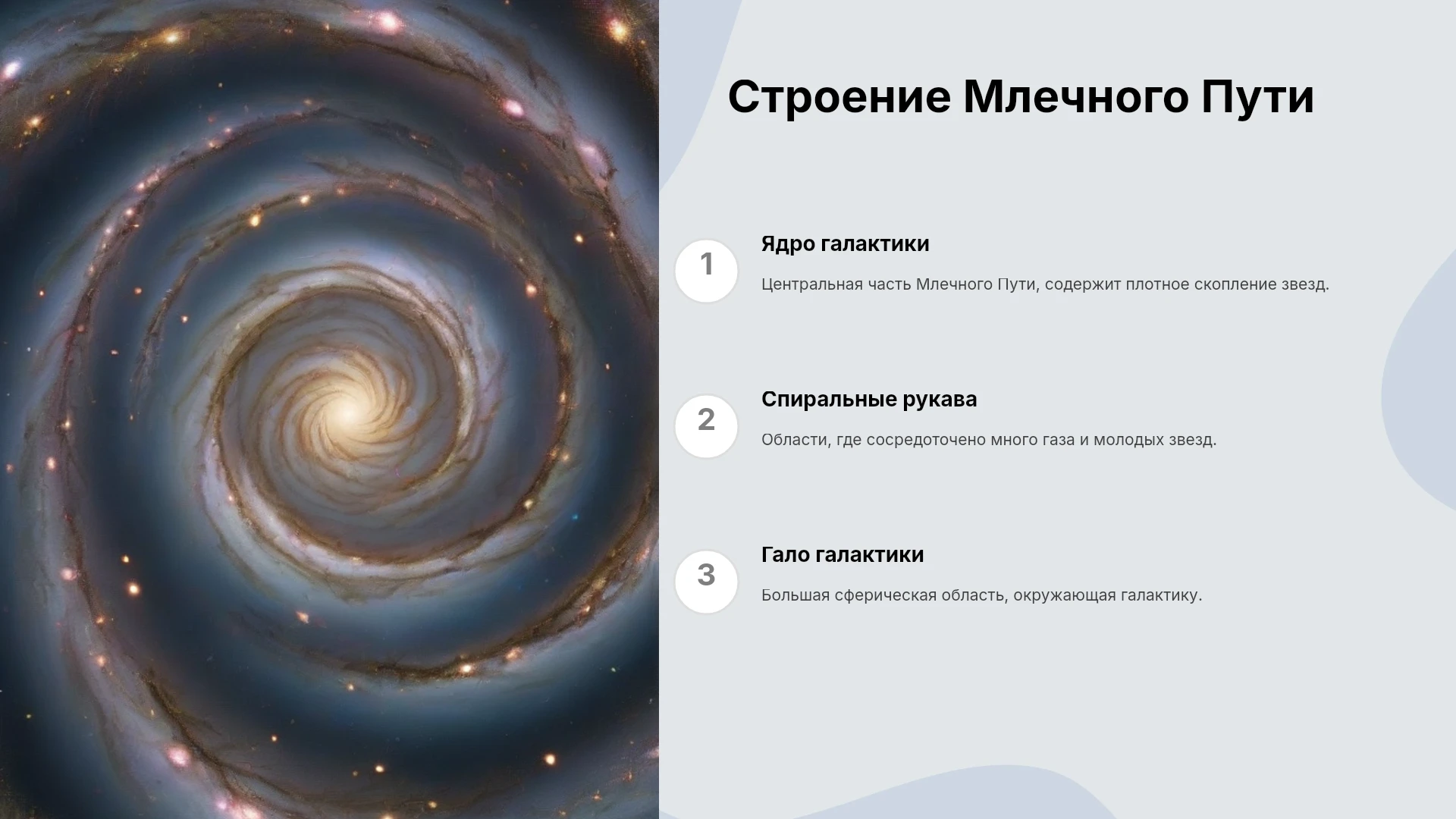 Строение Млечного Пути

1

Ядро галактики

Центральная часть Млечного Пути, содержит плотное скопление звезд.

2

Спиральные рукава

Области, где сосредоточено много газа и молодых звезд.

3

Гало галактики

Большая сферическая область, окружающая галактику.